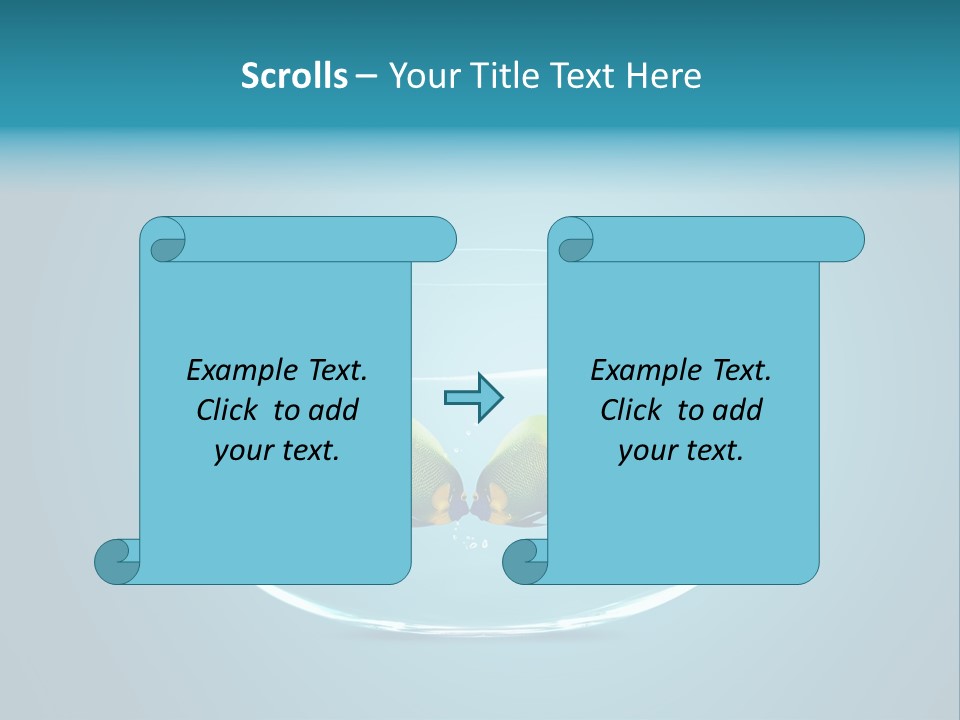 Scrolls – Your Title Text Here

Example Text. Click to add your text.

Example Text. Click to add your text.